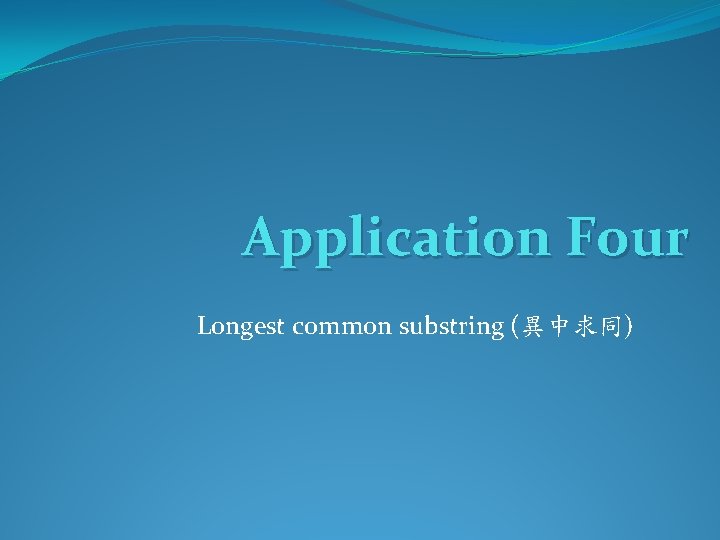 Application Four

Longest common substring (異中求同)